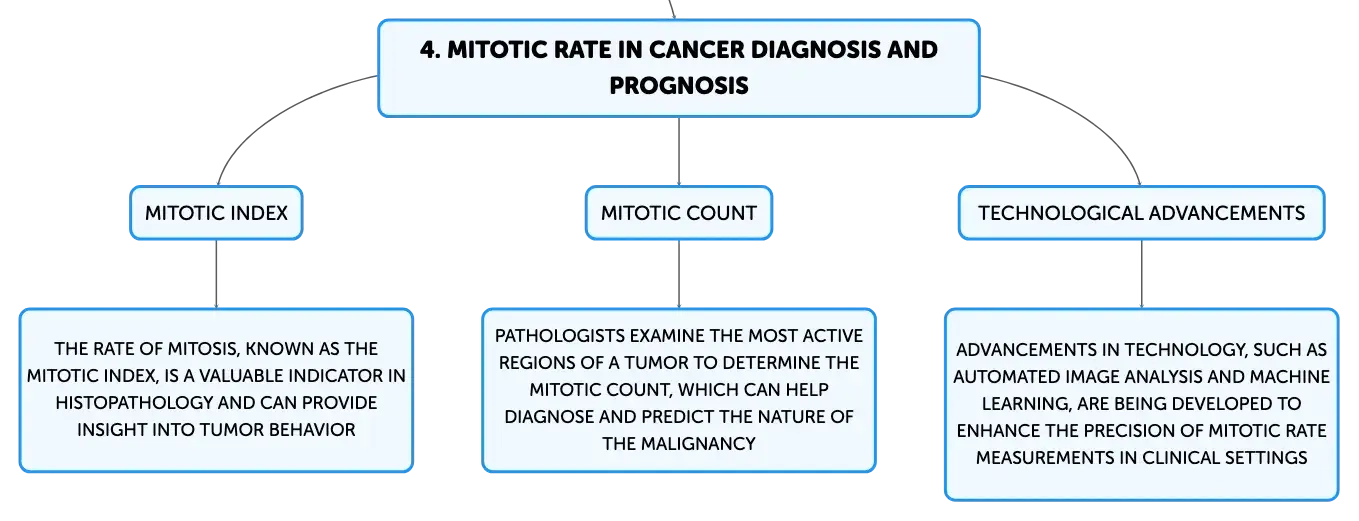 4. MITOTIC RATE IN CANCER DIAGNOSIS AND PROGNOSIS

MITOTIC INDEX

THE RATE OF MITOSIS, KNOWN AS THE MITOTIC INDEX, IS A VALUABLE INDICATOR IN HISTOPATHOLOGY AND CAN PROVIDE INSIGHT INTO TUMOR BEHAVIOR

MITOTIC COUNT

PATHOLOGISTS EXAMINE THE MOST ACTIVE REGIONS OF A TUMOR TO DETERMINE THE MITOTIC COUNT, WHICH CAN HELP DIAGNOSE AND PREDICT THE NATURE OF THE MALIGNANCY

TECHNOLOGICAL ADVANCEMENTS

ADVANCEMENTS IN TECHNOLOGY, SUCH AS AUTOMATED IMAGE ANALYSIS AND MACHINE LEARNING, ARE BEING DEVELOPED TO ENHANCE THE PRECISION OF MITOTIC RATE MEASUREMENTS IN CLINICAL SETTINGS